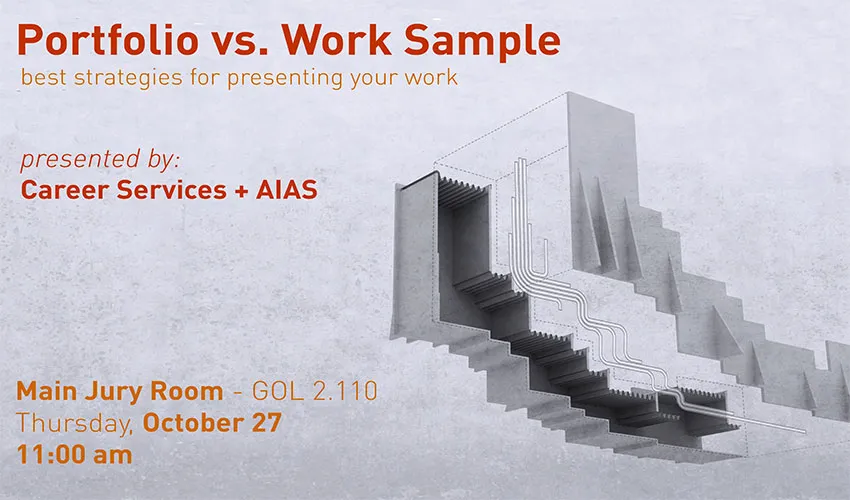 Portfolio vs. Work Sample
best strategies for presenting your work

presented by:
Career Services + AIAS

Main Jury Room - GOL 2.110
Thursday, October 27
11:00 am